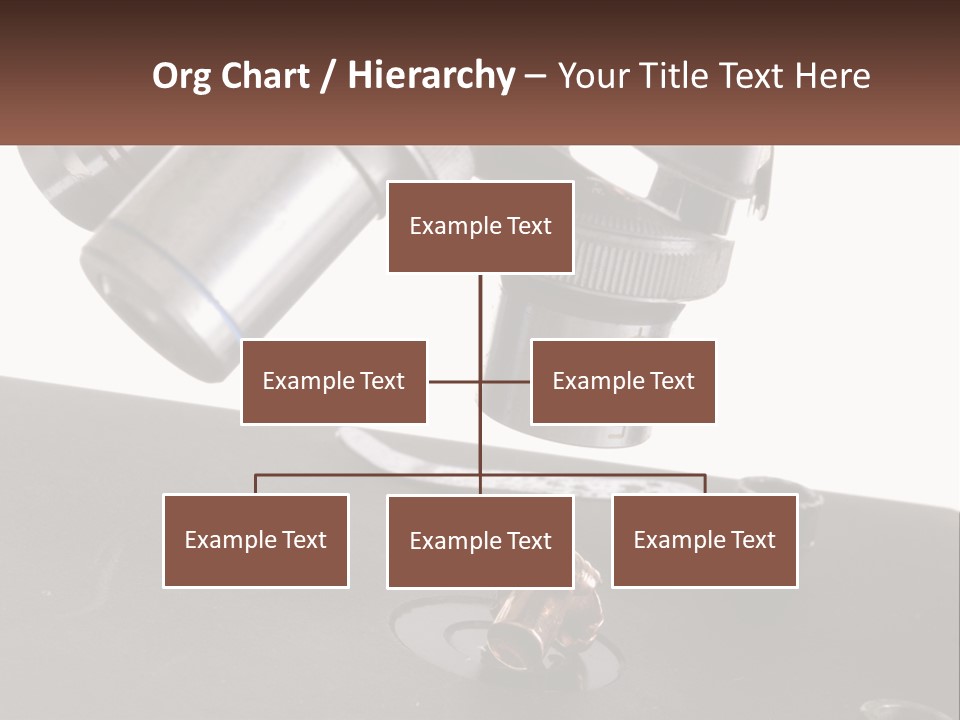 Org Chart / Hierarchy – Your Title Text Here

Example Text

Example Text

Example Text

Example Text

Example Text

Example Text